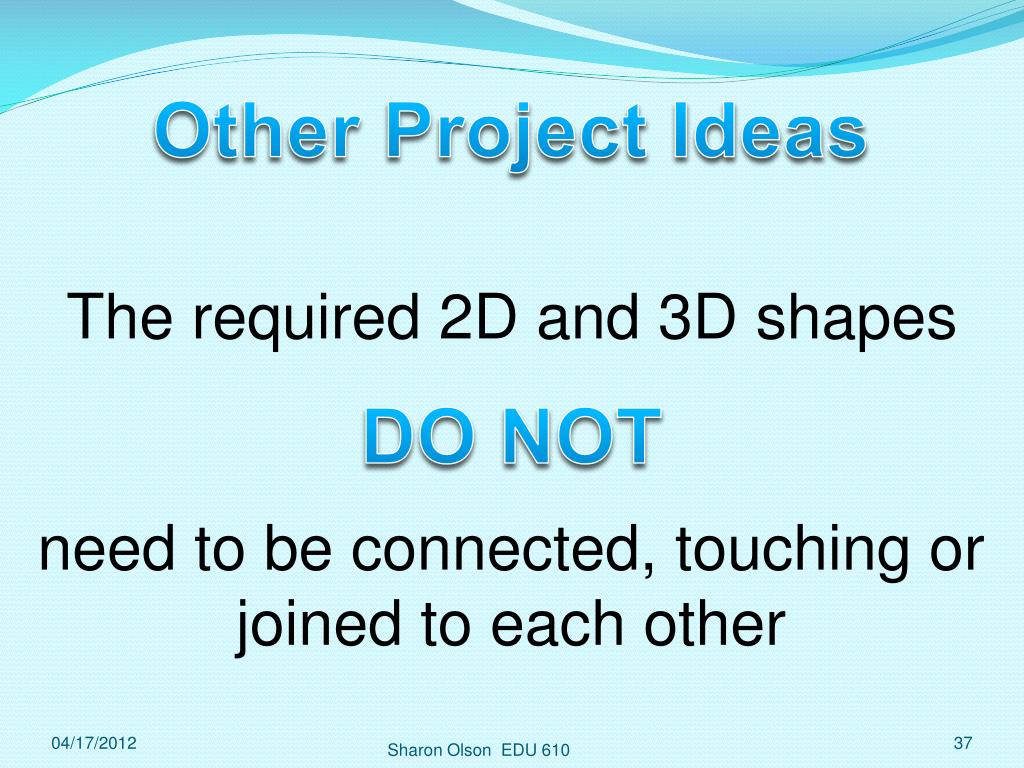 Other Project Ideas

The required 2D and 3D shapes

DO NOT

need to be connected, touching or joined to each other

04/17/2012

Sharon Olson EDU 610

37